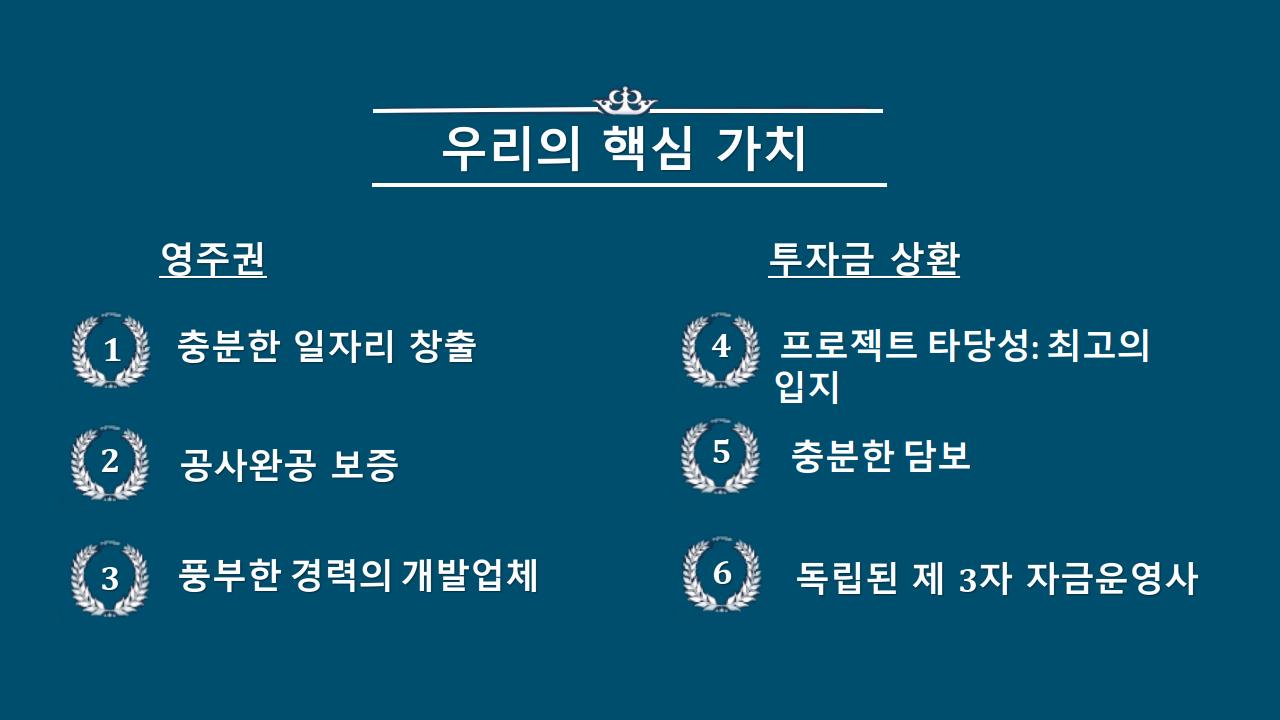 우리의 핵심 가치

영주권

1 충분한 일자리 창출

2 공사완공 보증

3 풍부한 경력의 개발업체

투자금 상환

4 프로젝트 타당성: 최고의 입지

5 충분한 담보

6 독립된 제 3자 자금운영사